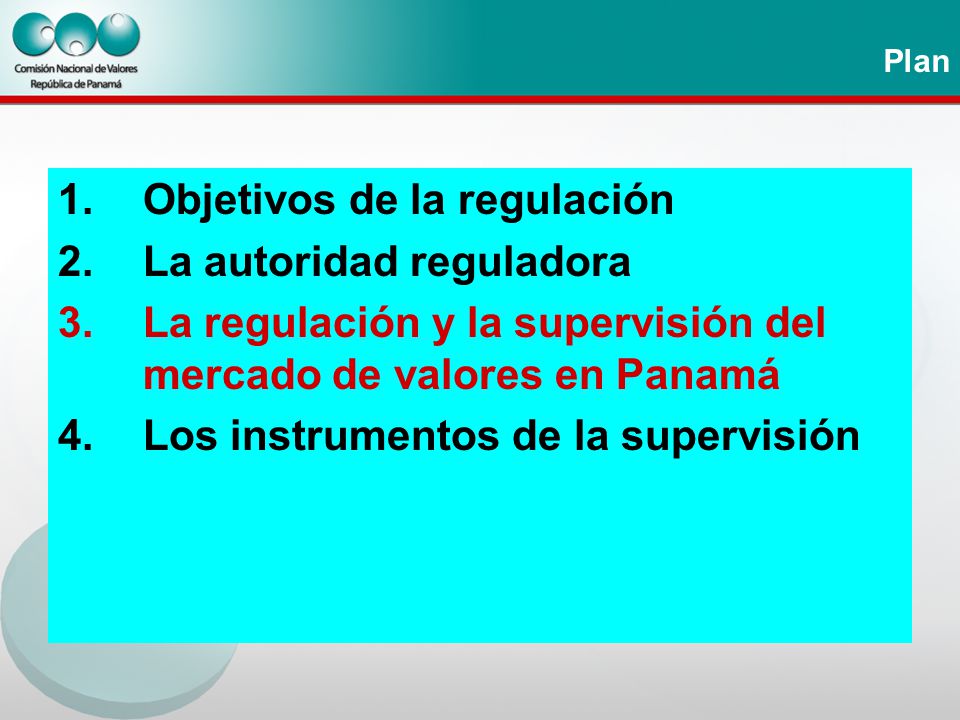 Comisión Nacional de Valores
República de Panamá

Plan

1. Objetivos de la regulación
2. La autoridad reguladora
3. La regulación y la supervisión del mercado de valores en Panamá
4. Los instrumentos de la supervisión